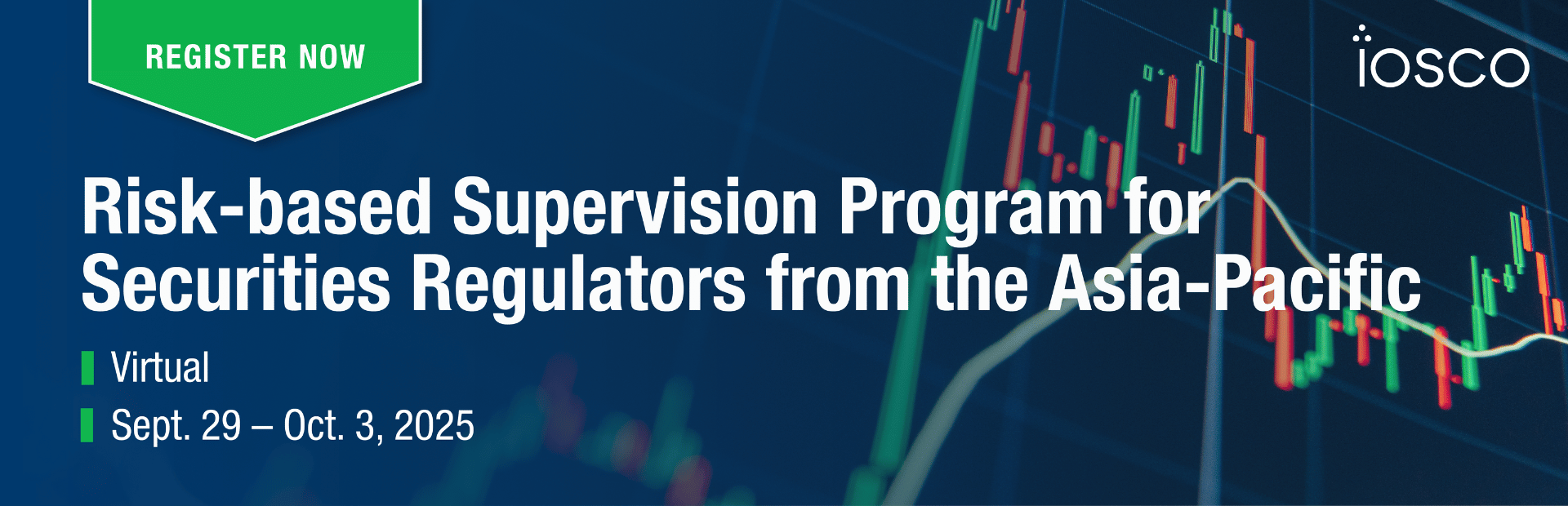 REGISTER NOW

iosco

Risk-based Supervision Program for Securities Regulators from the Asia-Pacific

Virtual

Sept. 29 – Oct. 3, 2025